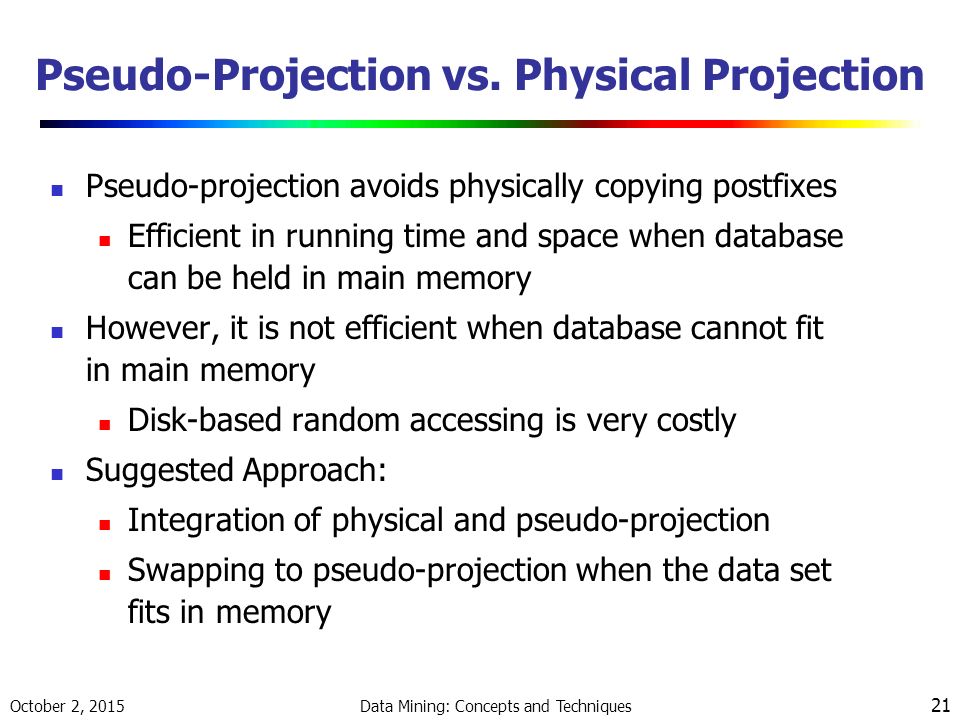 Pseudo-Projection vs. Physical Projection

- Pseudo-projection avoids physically copying postfixes
  - Efficient in running time and space when database can be held in main memory
- However, it is not efficient when database cannot fit in main memory
  - Disk-based random accessing is very costly
- Suggested Approach:
  - Integration of physical and pseudo-projection
  - Swapping to pseudo-projection when the data set fits in memory

October 2, 2015

Data Mining: Concepts and Techniques

21